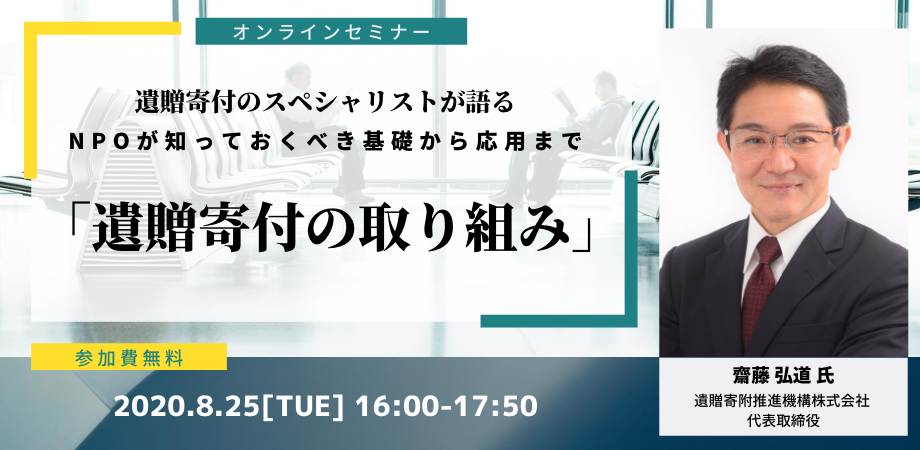 オンラインセミナー

遺贈寄付のスペシャリストが語る
NPOが知っておくべき基礎から応用まで

「遺贈寄付の取り組み」

参加費無料

2020.8.25[TUE] 16:00-17:50

齋藤 弘道 氏
遺贈寄附推進機構株式会社
代表取締役